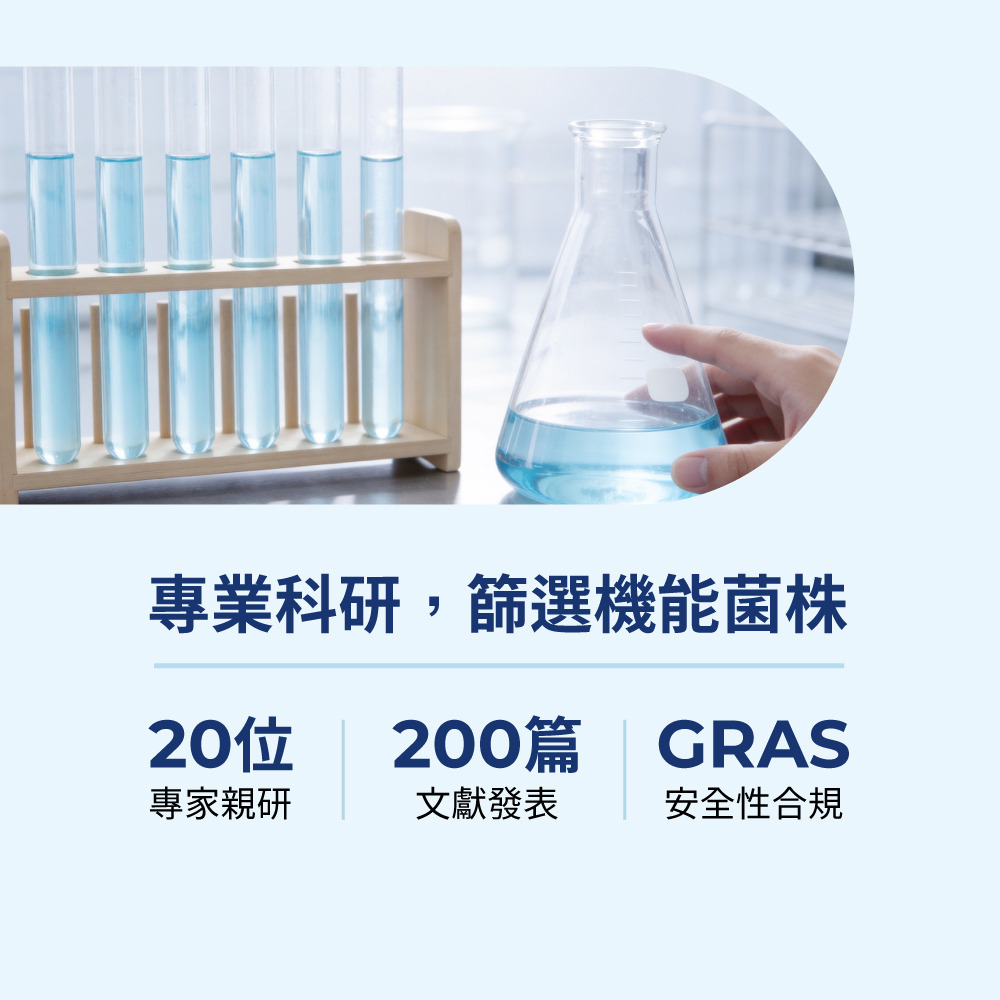 專業科研，篩選機能菌株

20位
專家親研

200篇
文獻發表

GRAS
安全性合規